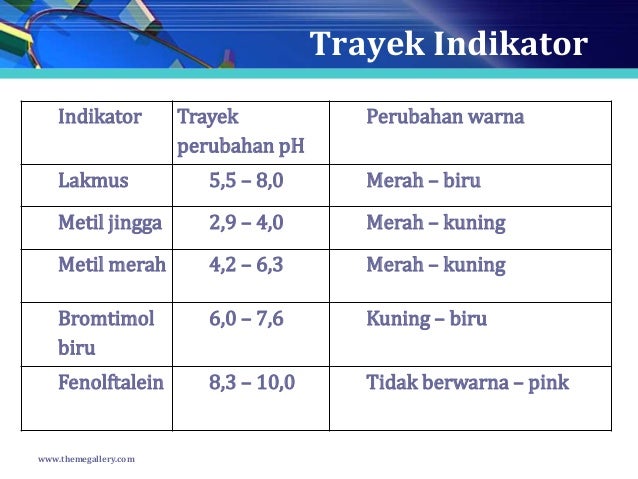 Trayek Indikator

| Indikator | Trayek perubahan pH | Perubahan warna |
|---|---|---|
| Lakmus | 5,5 – 8,0 | Merah – biru |
| Metil jingga | 2,9 – 4,0 | Merah – kuning |
| Metil merah | 4,2 – 6,3 | Merah – kuning |
| Bromtimol biru | 6,0 – 7,6 | Kuning – biru |
| Fenolftalein | 8,3 – 10,0 | Tidak berwarna – pink |

www.themegallery.com